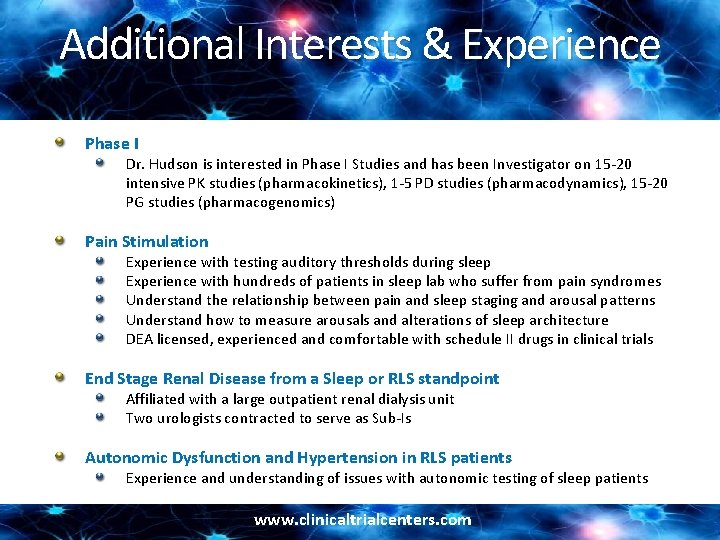 Additional Interests & Experience

Phase I

Dr. Hudson is interested in Phase I Studies and has been Investigator on 15-20 intensive PK studies (pharmacokinetics), 1-5 PD studies (pharmacodynamics), 15-20 PG studies (pharmacogenomics)

Pain Stimulation

Experience with testing auditory thresholds during sleep

Experience with hundreds of patients in sleep lab who suffer from pain syndromes

Understand the relationship between pain and sleep staging and arousal patterns

Understand how to measure arousals and alterations of sleep architecture

DEA licensed, experienced and comfortable with schedule II drugs in clinical trials

End Stage Renal Disease from a Sleep or RLS standpoint

Affiliated with a large outpatient renal dialysis unit

Two urologists contracted to serve as Sub-Is

Autonomic Dysfunction and Hypertension in RLS patients

Experience and understanding of issues with autonomic testing of sleep patients

www.clinicaltrialcenters.com